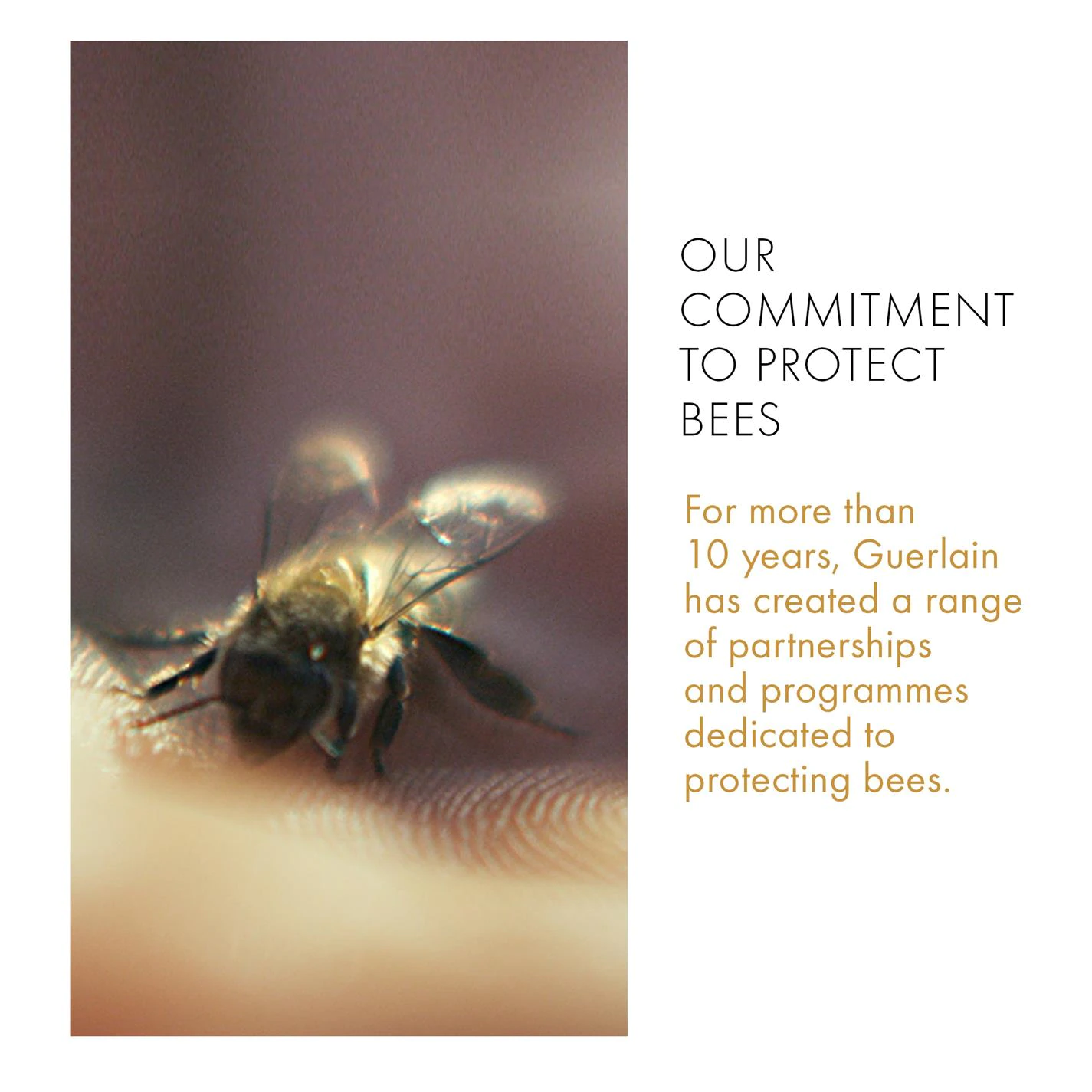 OUR COMMITMENT TO PROTECT BEES

For more than 10 years, Guerlain has created a range of partnerships and programmes dedicated to protecting bees.